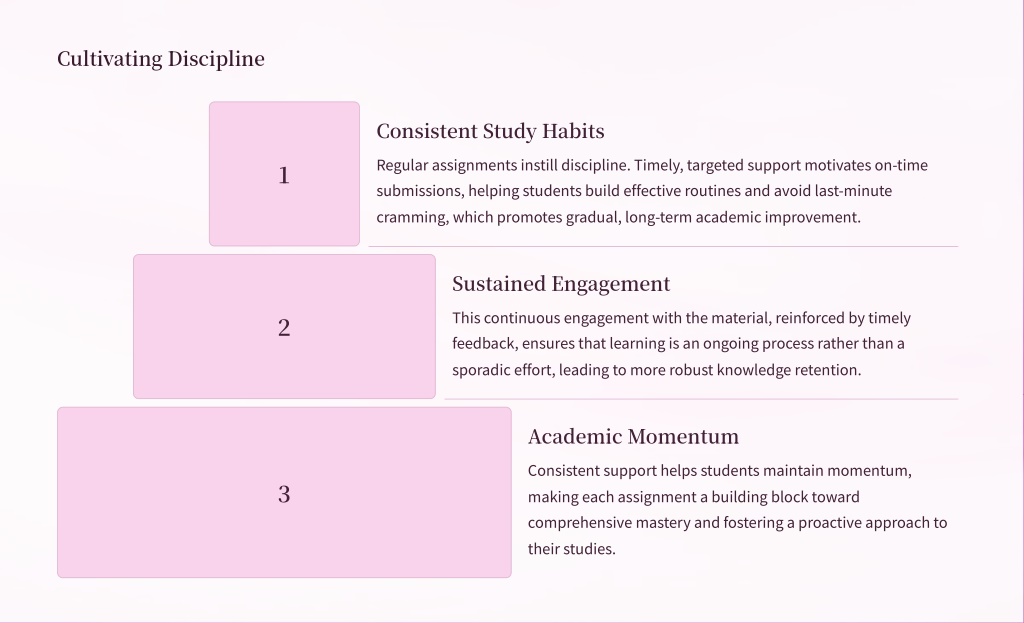 Cultivating Discipline

1

Consistent Study Habits

Regular assignments instill discipline. Timely, targeted support motivates on-time submissions, helping students build effective routines and avoid last-minute cramming, which promotes gradual, long-term academic improvement.

2

Sustained Engagement

This continuous engagement with the material, reinforced by timely feedback, ensures that learning is an ongoing process rather than a sporadic effort, leading to more robust knowledge retention.

3

Academic Momentum

Consistent support helps students maintain momentum, making each assignment a building block toward comprehensive mastery and fostering a proactive approach to their studies.